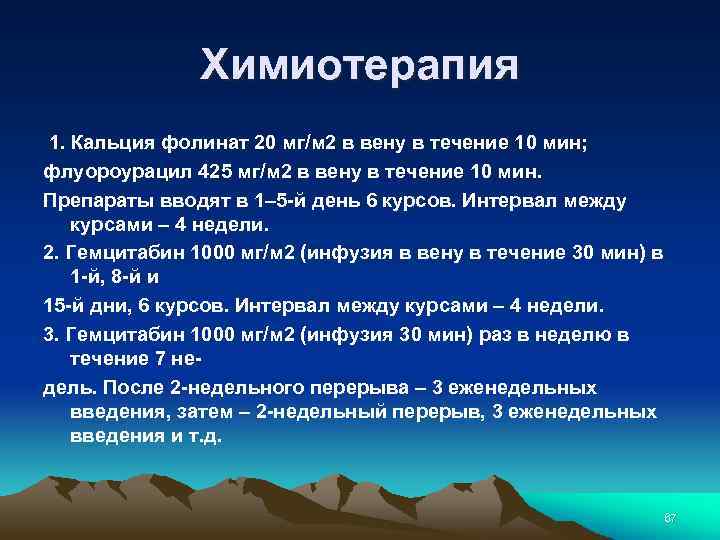 Химиотерапия

1. Кальция фолинат 20 мг/м2 в вену в течение 10 мин;

флуороурацил 425 мг/м2 в вену в течение 10 мин.

Препараты вводят в 1–5-й день 6 курсов. Интервал между курсами – 4 недели.

2. Гемцитабин 1000 мг/м2 (инфузия в вену в течение 30 мин) в 1-й, 8-й и

15-й дни, 6 курсов. Интервал между курсами – 4 недели.

3. Гемцитабин 1000 мг/м2 (инфузия 30 мин) раз в неделю в течение 7 не-

дель. После 2-недельного перерыва – 3 еженедельных введения, затем – 2-недельный перерыв, 3 еженедельных введения и т.д.

67